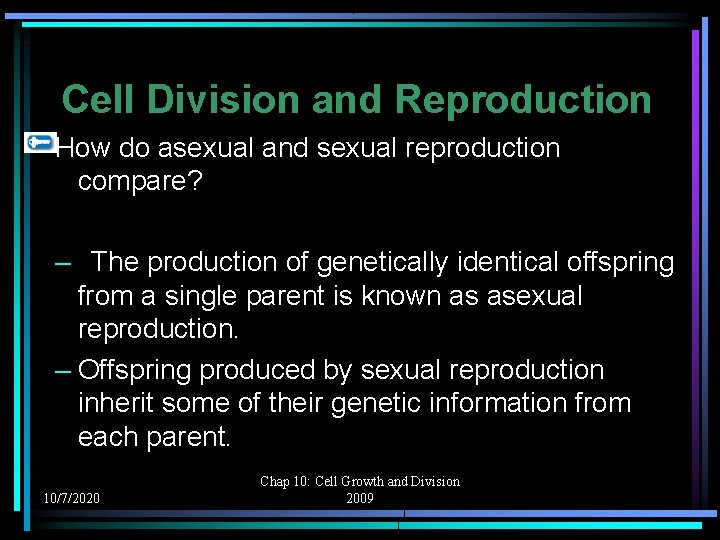 Cell Division and Reproduction

How do asexual and sexual reproduction compare?

– The production of genetically identical offspring from a single parent is known as asexual reproduction.

– Offspring produced by sexual reproduction inherit some of their genetic information from each parent.

10/7/2020

Chap 10: Cell Growth and Division 2009